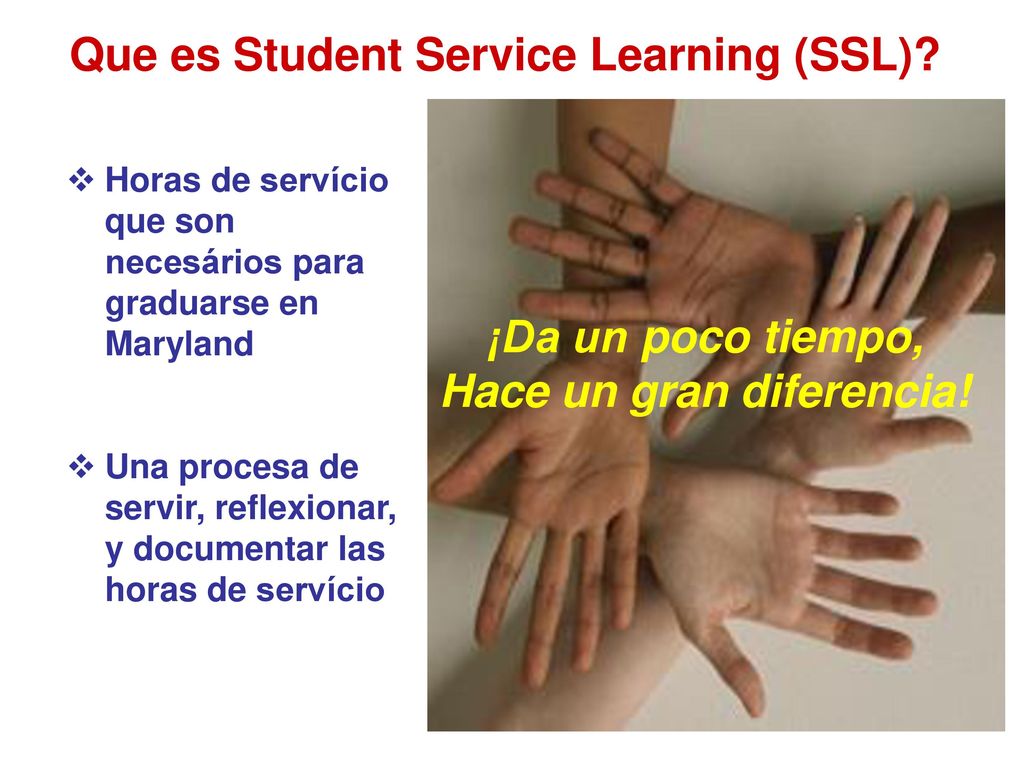 Que es Student Service Learning (SSL)?

❖ Horas de servício que son necesários para graduarse en Maryland

❖ Una procesa de servir, reflexionar, y documentar las horas de servício

¡Da un poco tiempo, Hace un gran diferencia!